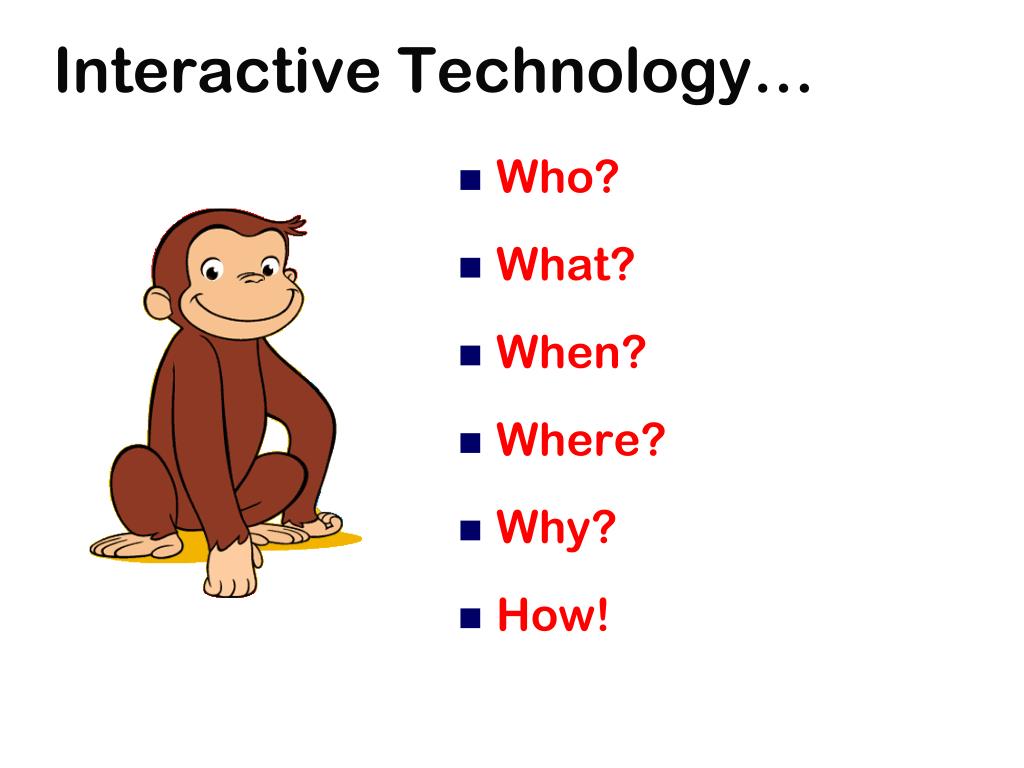 Interactive Technology…

- Who?
- What?
- When?
- Where?
- Why?
- How!